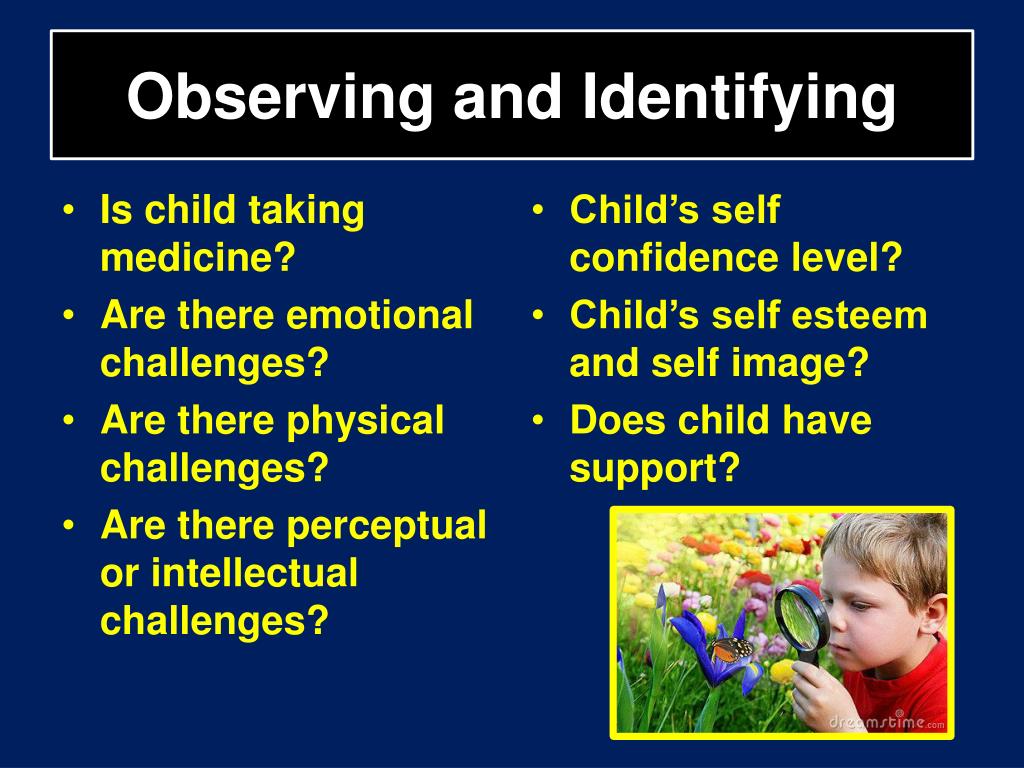 Observing and Identifying

• Is child taking medicine?
• Are there emotional challenges?
• Are there physical challenges?
• Are there perceptual or intellectual challenges?

• Child's self confidence level?
• Child's self esteem and self image?
• Does child have support?

dreamstime.com